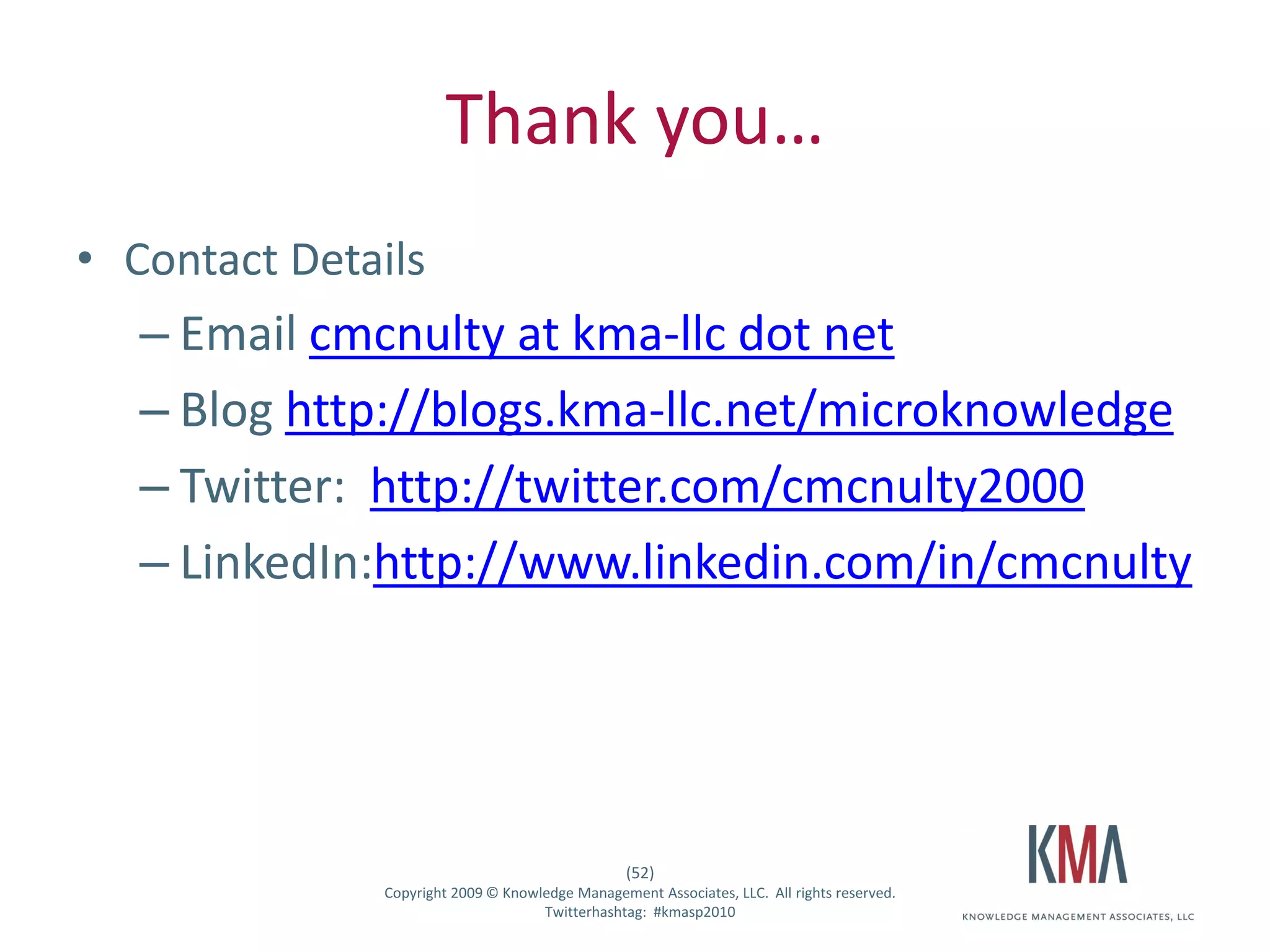 Thank you…

• Contact Details
– Email cmcnulty at kma-llc dot net
– Blog http://blogs.kma-llc.net/microknowledge
– Twitter: http://twitter.com/cmcnulty2000
– LinkedIn:http://www.linkedin.com/in/cmcnulty

(52)
Copyright 2009 © Knowledge Management Associates, LLC. All rights reserved.
Twitterhashtag: #kmasp2010

KMA
KNOWLEDGE MANAGEMENT ASSOCIATES, LLC